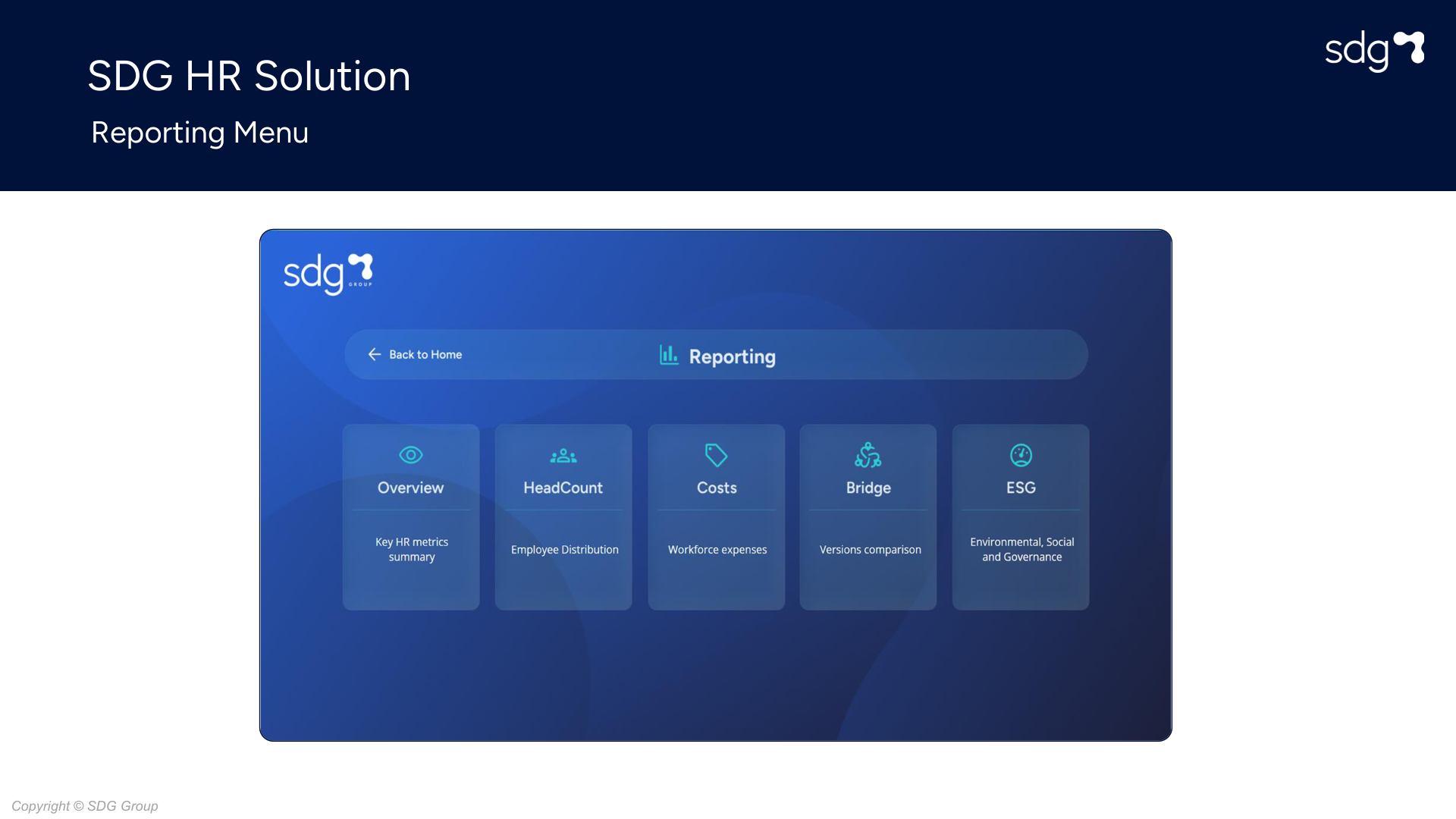 SDG HR Solution

Reporting Menu

sdg

sdg GROUP

Back to Home

Reporting

Overview

Key HR metrics summary

HeadCount

Employee Distribution

Costs

Workforce expenses

Bridge

Versions comparison

ESG

Environmental, Social and Governance

Copyright © SDG Group